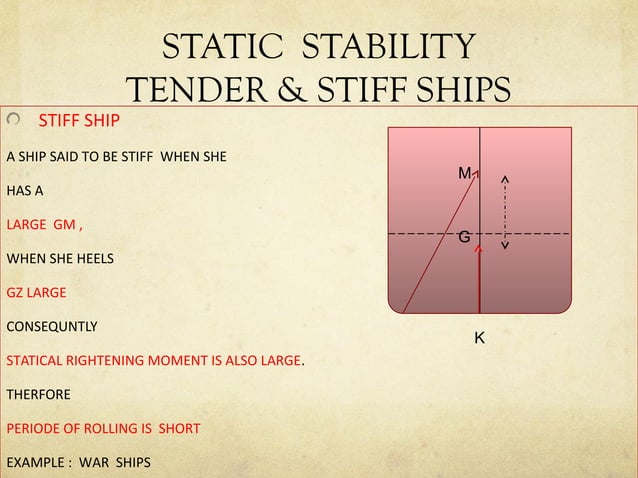 STATIC STABILITY
TENDER & STIFF SHIPS

STIFF SHIP

A SHIP SAID TO BE STIFF WHEN SHE

HAS A

LARGE GM ,

WHEN SHE HEELS

GZ LARGE

CONSEQUNTLY

STATICAL RIGHTENING MOMENT IS ALSO LARGE.

THERFORE

PERIODE OF ROLLING IS SHORT

EXAMPLE : WAR SHIPS

M

G

K